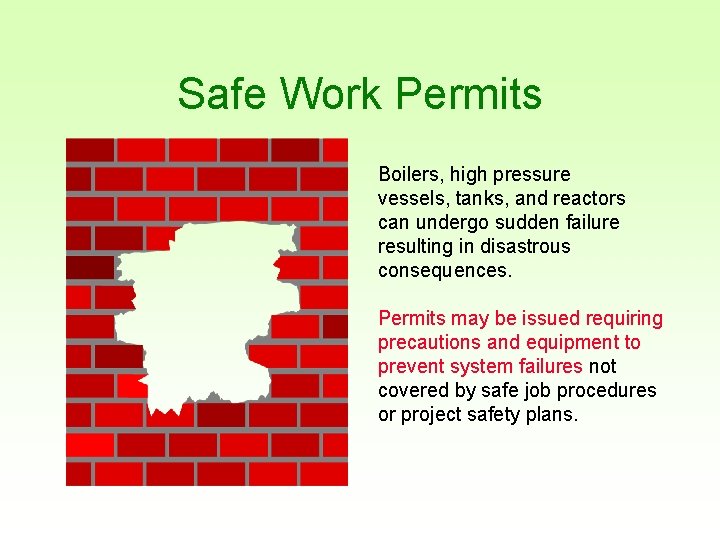 Safe Work Permits

Boilers, high pressure vessels, tanks, and reactors can undergo sudden failure resulting in disastrous consequences.

Permits may be issued requiring precautions and equipment to prevent system failures not covered by safe job procedures or project safety plans.